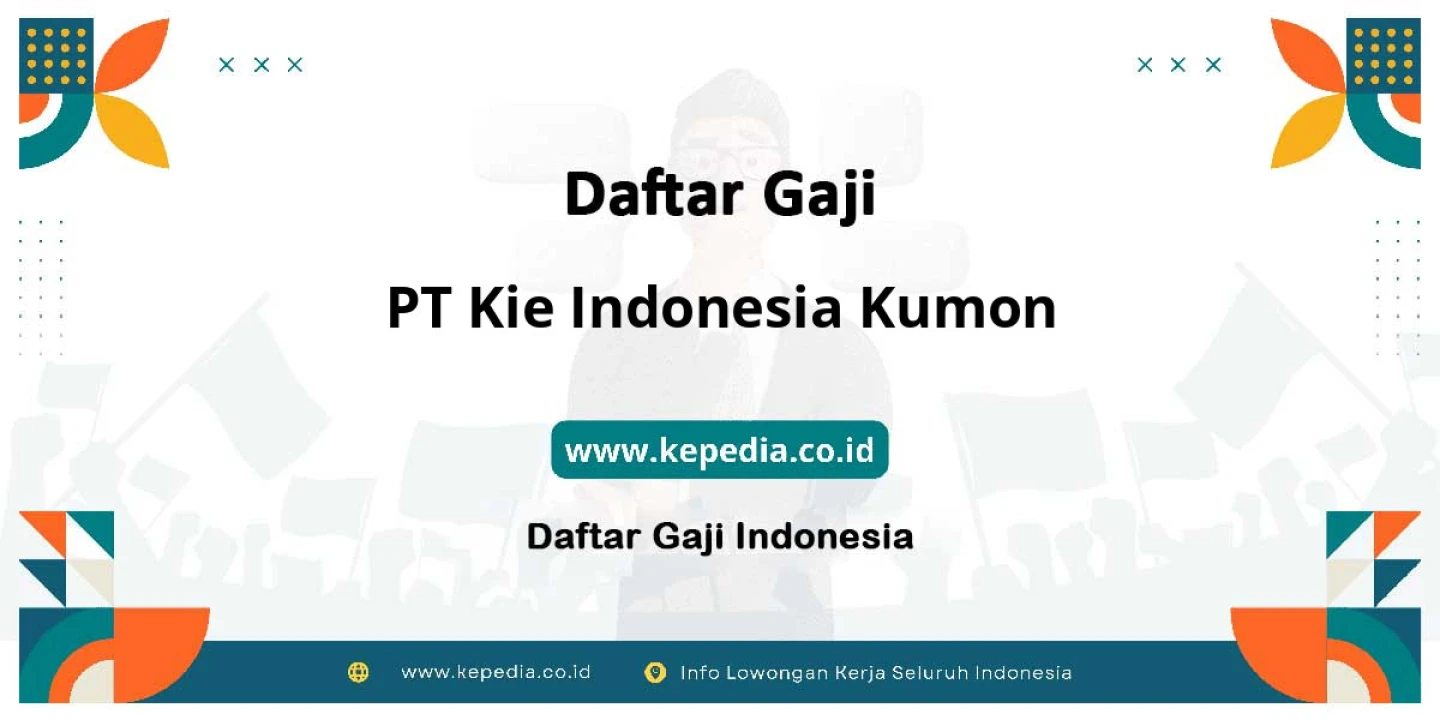 Daftar Gaji

PT Kie Indonesia Kumon

www.kepedia.co.id

Daftar Gaji Indonesia

www.kepedia.co.id Info Lowongan Kerja Seluruh Indonesia